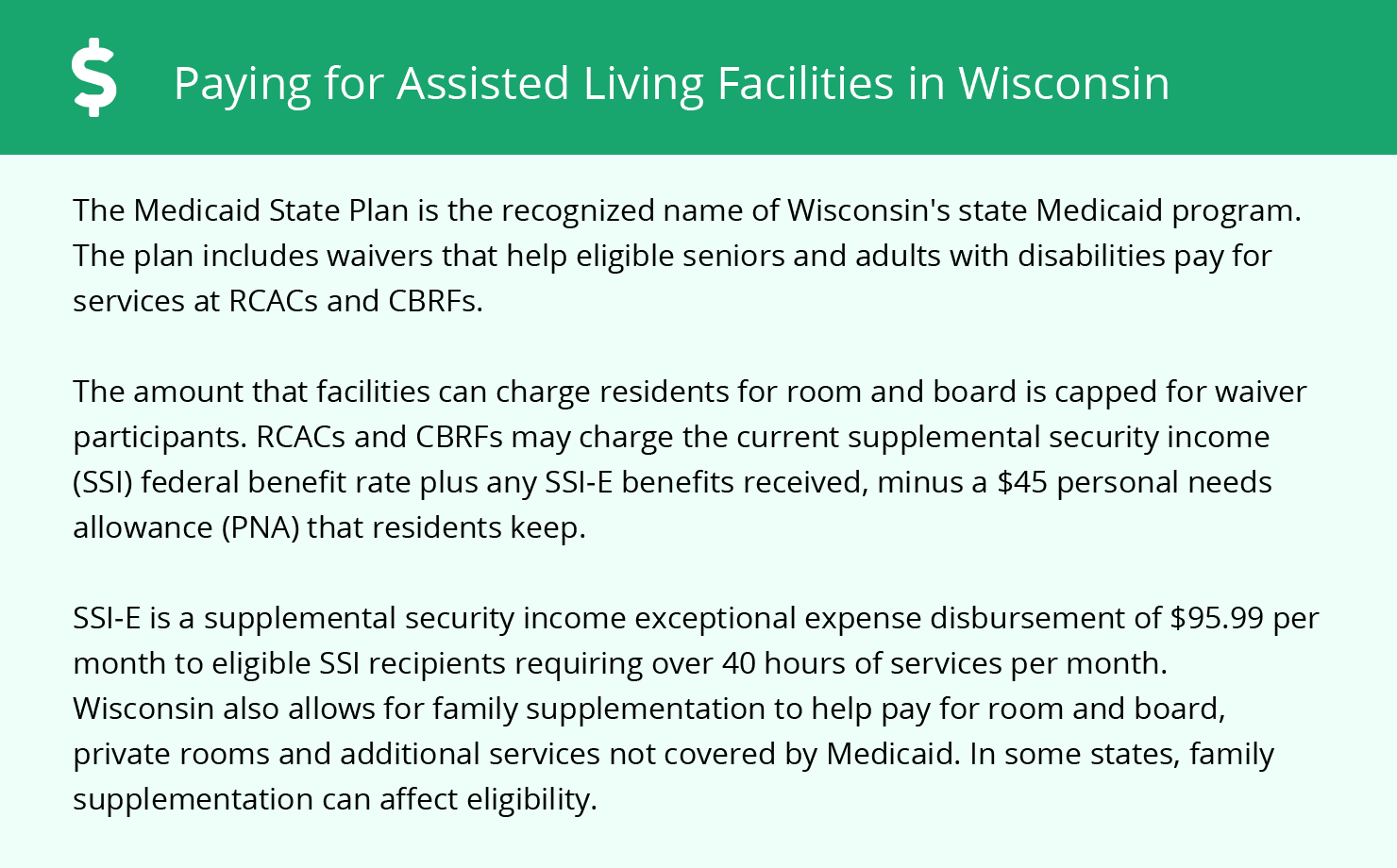 $ Paying for Assisted Living Facilities in Wisconsin

The Medicaid State Plan is the recognized name of Wisconsin's state Medicaid program. The plan includes waivers that help eligible seniors and adults with disabilities pay for services at RCACs and CBRFs.

The amount that facilities can charge residents for room and board is capped for waiver participants. RCACs and CBRFs may charge the current supplemental security income (SSI) federal benefit rate plus any SSI-E benefits received, minus a \$45 personal needs allowance (PNA) that residents keep.

SSI-E is a supplemental security income exceptional expense disbursement of \$95.99 per month to eligible SSI recipients requiring over 40 hours of services per month. Wisconsin also allows for family supplementation to help pay for room and board, private rooms and additional services not covered by Medicaid. In some states, family supplementation can affect eligibility.